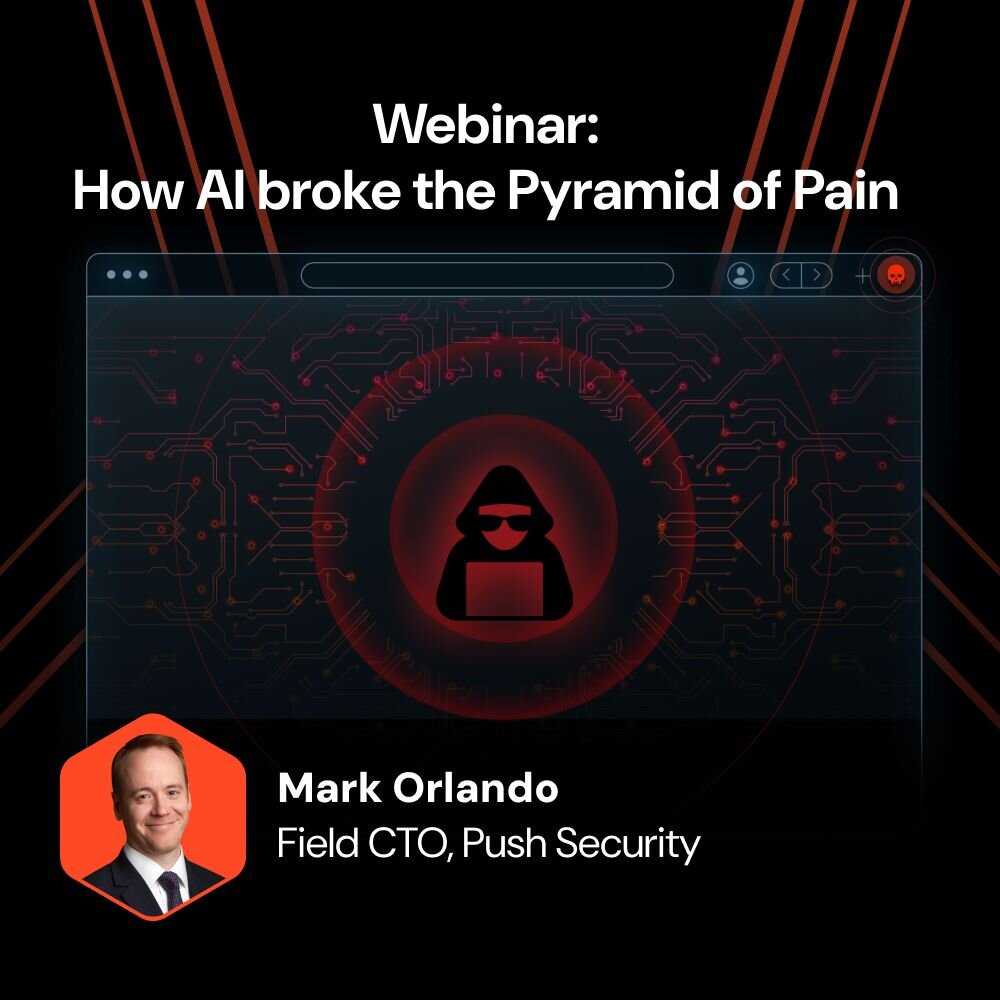 Webinar:
How AI broke the Pyramid of Pain

Mark Orlando
Field CTO, Push Security